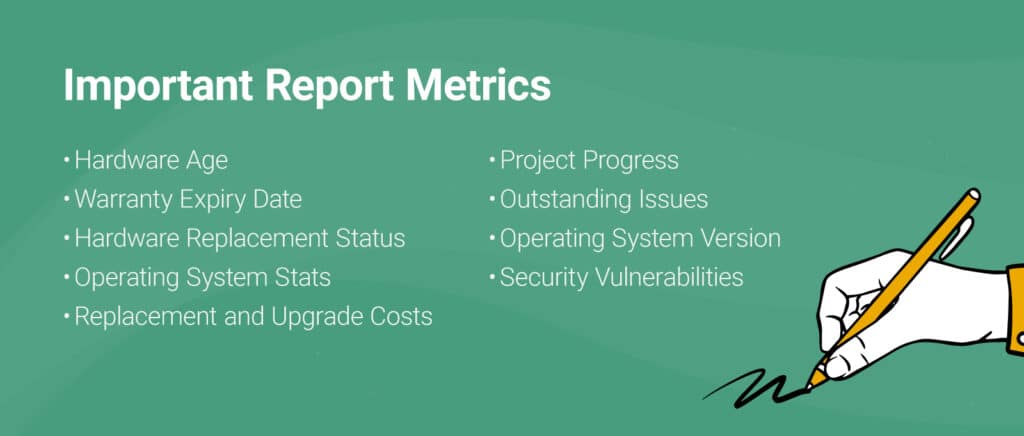 Important Report Metrics

• Hardware Age
• Warranty Expiry Date
• Hardware Replacement Status
• Operating System Stats
• Replacement and Upgrade Costs

• Project Progress
• Outstanding Issues
• Operating System Version
• Security Vulnerabilities